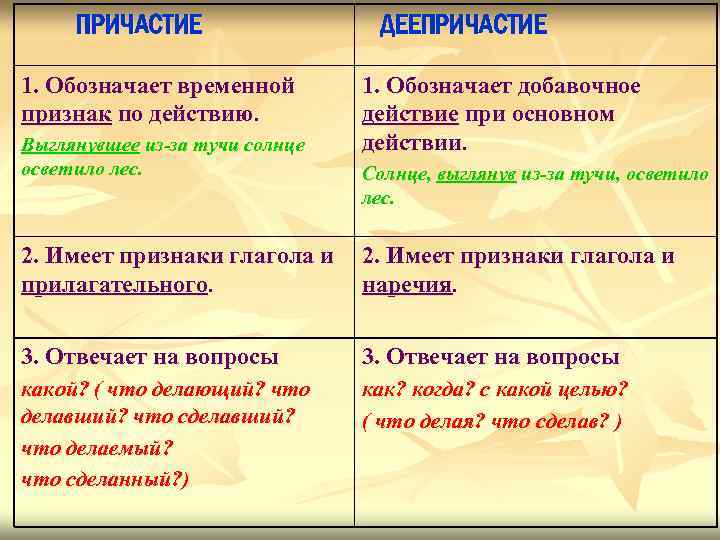 | ПРИЧАСТИЕ | ДЕЕПРИЧАСТИЕ |
|---|---|
| 1. Обозначает временной признак по действию. Выглянувшее из-за тучи солнце осветило лес. | 1. Обозначает добавочное действие при основном действии. Солнце, выглянув из-за тучи, осветило лес. |
| 2. Имеет признаки глагола и прилагательного. | 2. Имеет признаки глагола и наречия. |
| 3. Отвечает на вопросы какой? ( что делающий? что делавший? что сделавший? что делаемый? что сделанный?) | 3. Отвечает на вопросы как? когда? с какой целью? ( что делая? что сделав? ) |